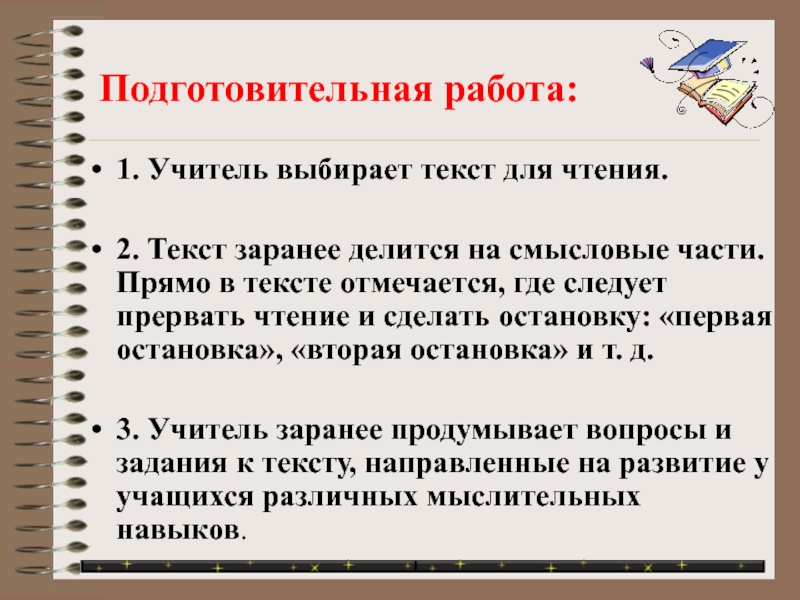 Подготовительная работа:

• 1. Учитель выбирает текст для чтения.

• 2. Текст заранее делится на смысловые части. Прямо в тексте отмечается, где следует прервать чтение и сделать остановку: «первая остановка», «вторая остановка» и т. д.

• 3. Учитель заранее продумывает вопросы и задания к тексту, направленные на развитие у учащихся различных мыслительных навыков.